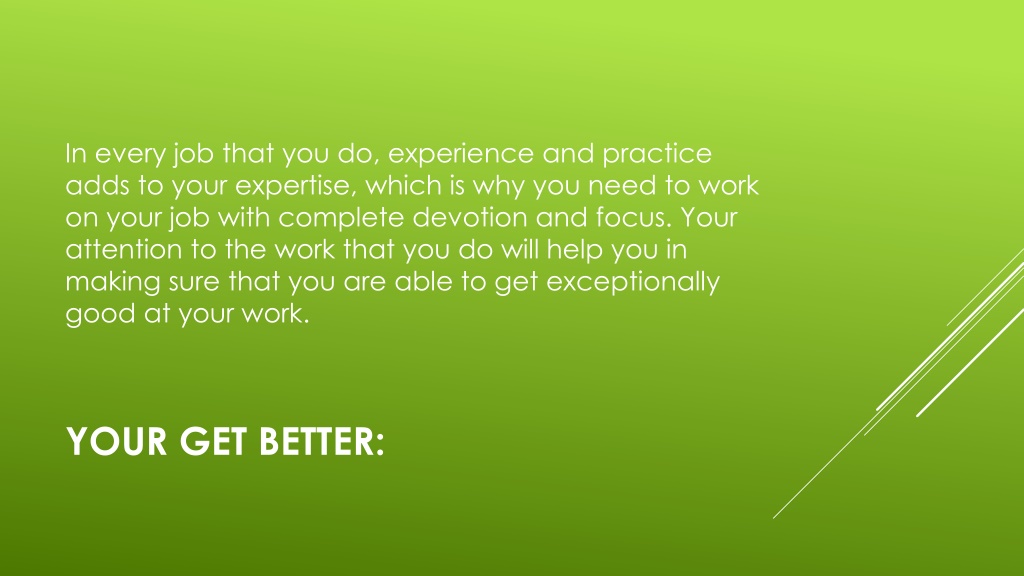 In every job that you do, experience and practice adds to your expertise, which is why you need to work on your job with complete devotion and focus. Your attention to the work that you do will help you in making sure that you are able to get exceptionally good at your work.

YOUR GET BETTER: